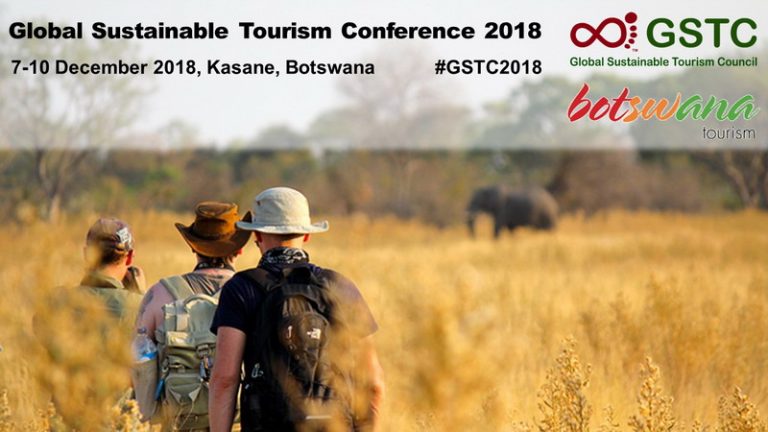 Global Sustainable Tourism Conference 2018

7-10 December 2018, Kasane, Botswana #GSTC2018

GSTC
Global Sustainable Tourism Council

botswana
tourism